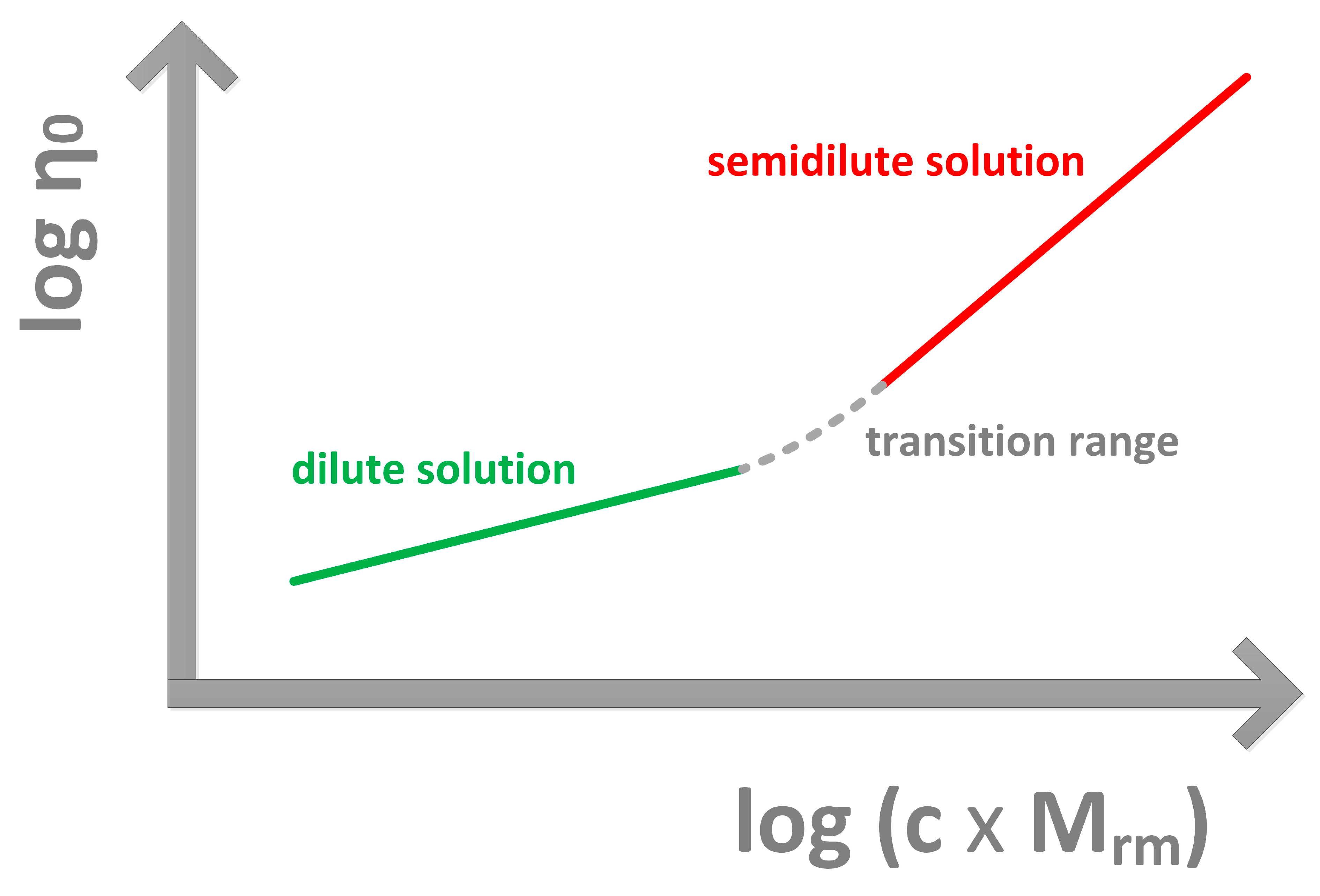 log $\eta_0$

semidilute solution

transition range

dilute solution

log (c x $M_{rm}$)